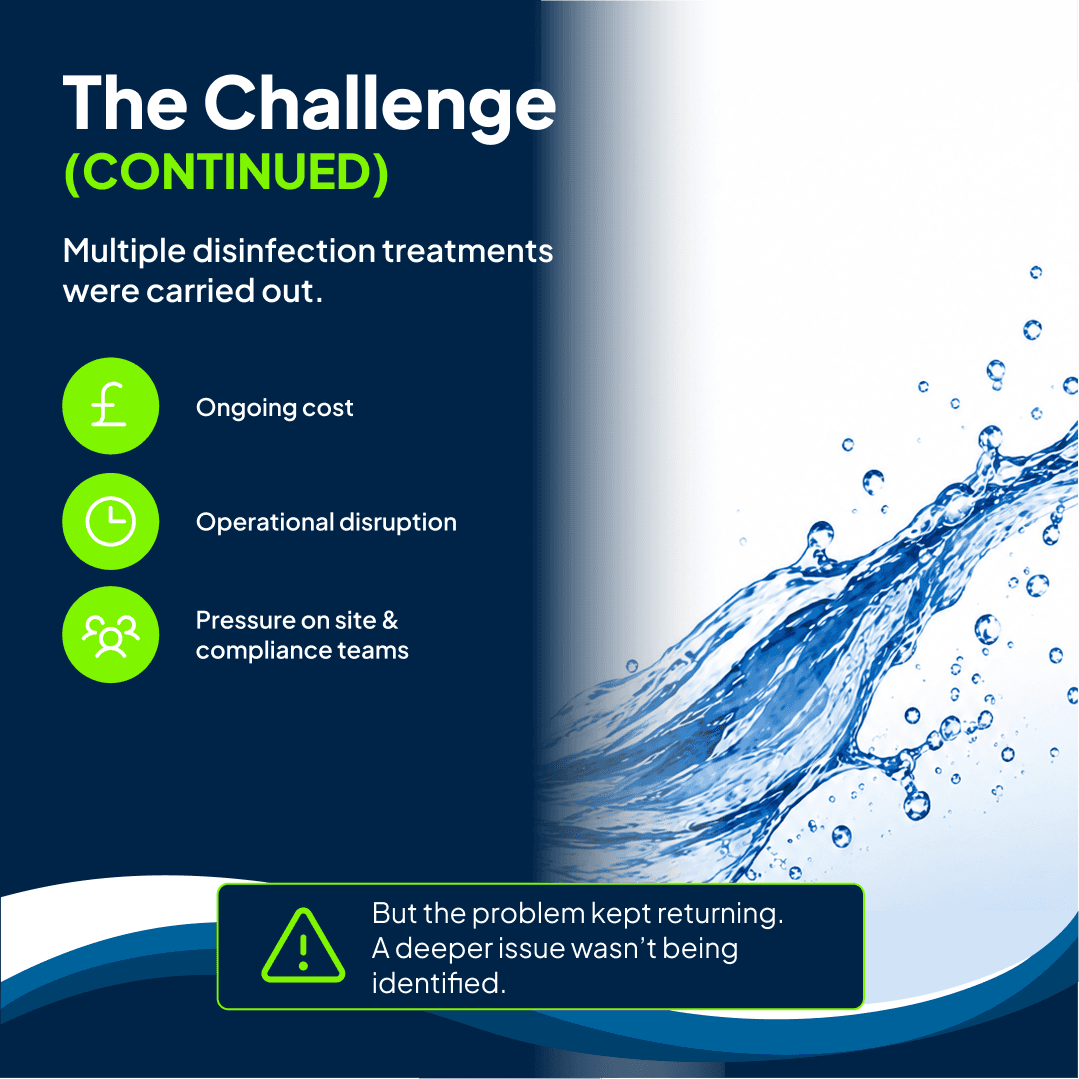 The Challenge
(CONTINUED)

Multiple disinfection treatments were carried out.

£

Ongoing cost

Operational disruption

Pressure on site & compliance teams

But the problem kept returning. A deeper issue wasn't being identified.